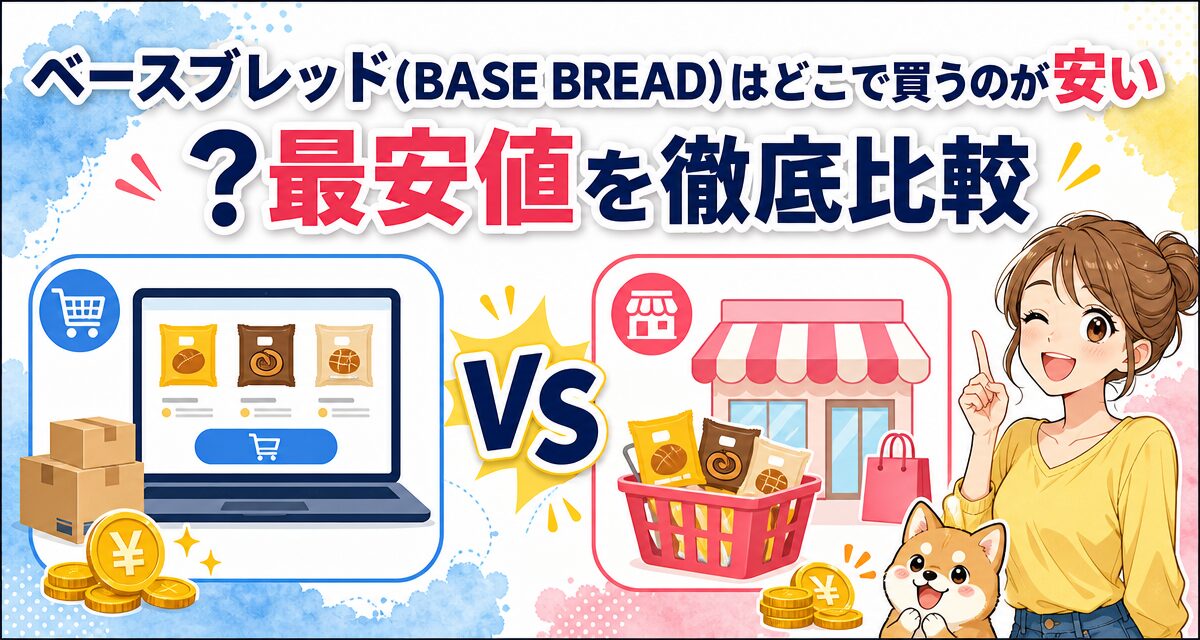 ベースブレッド(BASE BREAD)はどこで買うのが安い

?最安値を徹底比較

VS

¥

¥